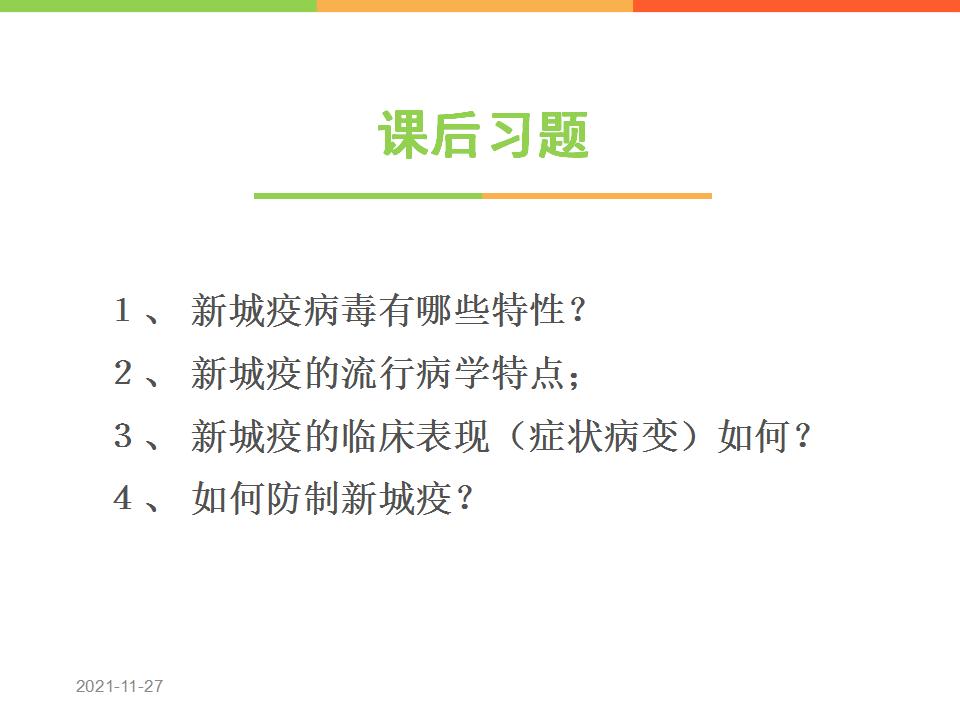 课后习题

1、 新城疫病毒有哪些特性？

2、 新城疫的流行病学特点；

3、 新城疫的临床表现（症状病变）如何？

4、 如何防制新城疫？

2021-11-27